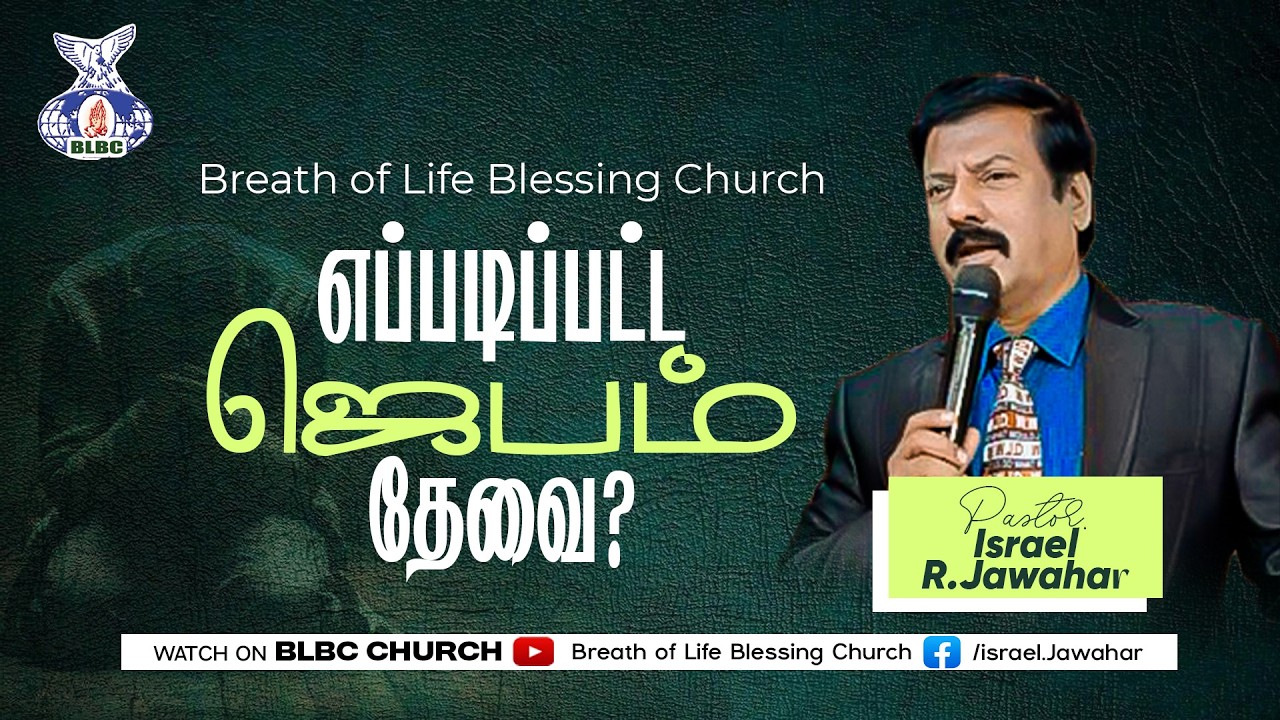 BLBC

Breath of Life Blessing Church

எப்படிப்பட்ட ஜெபம் தேவை?

Pastor. Israel R.Jawahar

WATCH ON BLBC CHURCH Breath of Life Blessing Church /israel.Jawahar